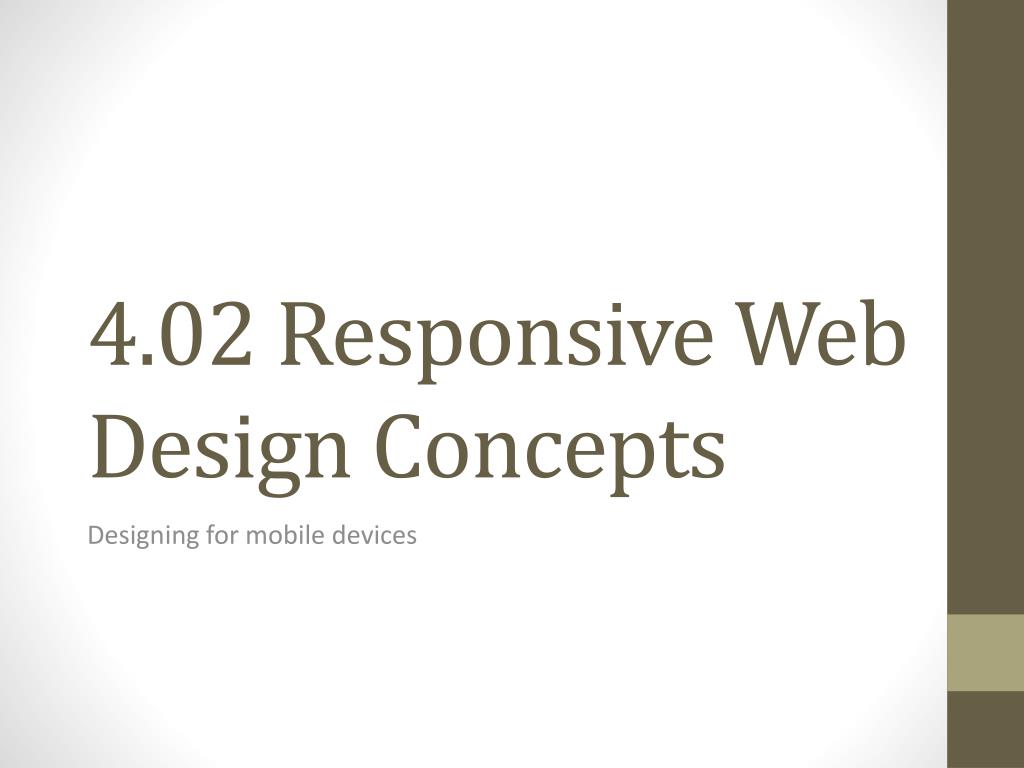 4.02 Responsive Web Design Concepts

Designing for mobile devices